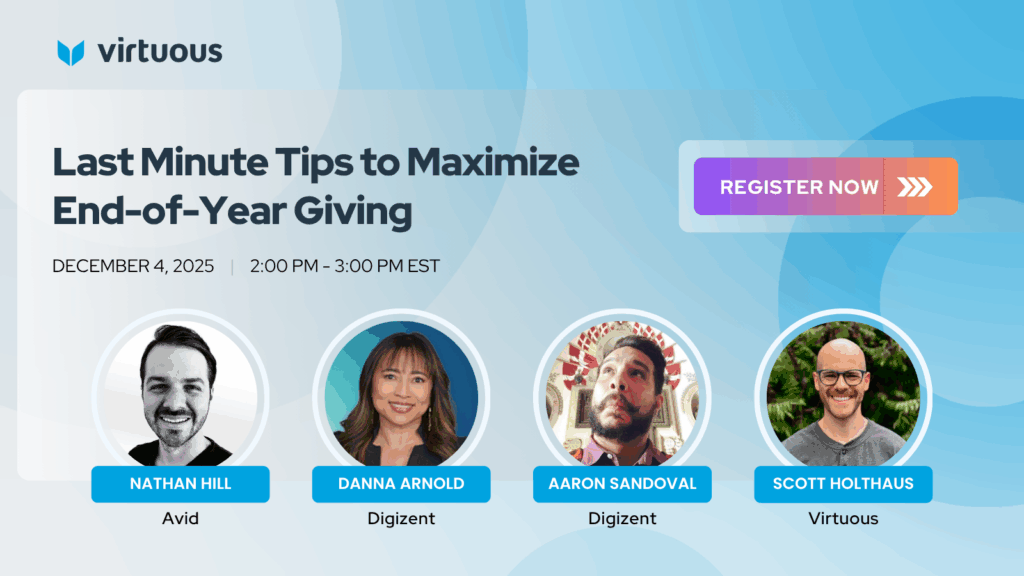 virtuous

Last Minute Tips to Maximize End-of-Year Giving

REGISTER NOW

DECEMBER 4, 2025 | 2:00 PM - 3:00 PM EST

NATHAN HILL
Avid

DANNA ARNOLD
Digizent

AARON SANDOVAL
Digizent

SCOTT HOLTHAUS
Virtuous